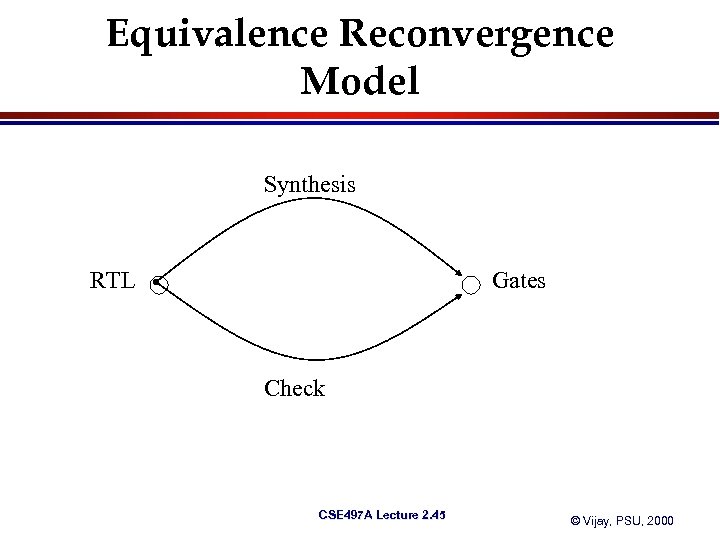 Equivalence Reconvergence Model

Synthesis

RTL

Gates

Check

CSE497A Lecture 2.45

© Vijay, PSU, 2000